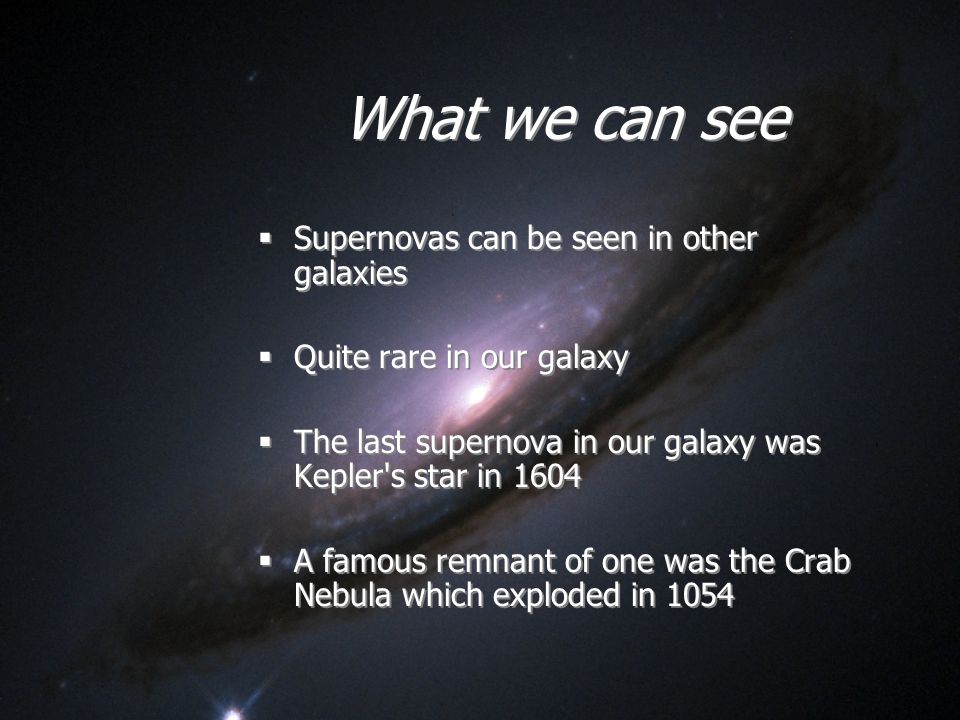 What we can see

▪ Supernovas can be seen in other galaxies

▪ Quite rare in our galaxy

▪ The last supernova in our galaxy was Kepler's star in 1604

▪ A famous remnant of one was the Crab Nebula which exploded in 1054